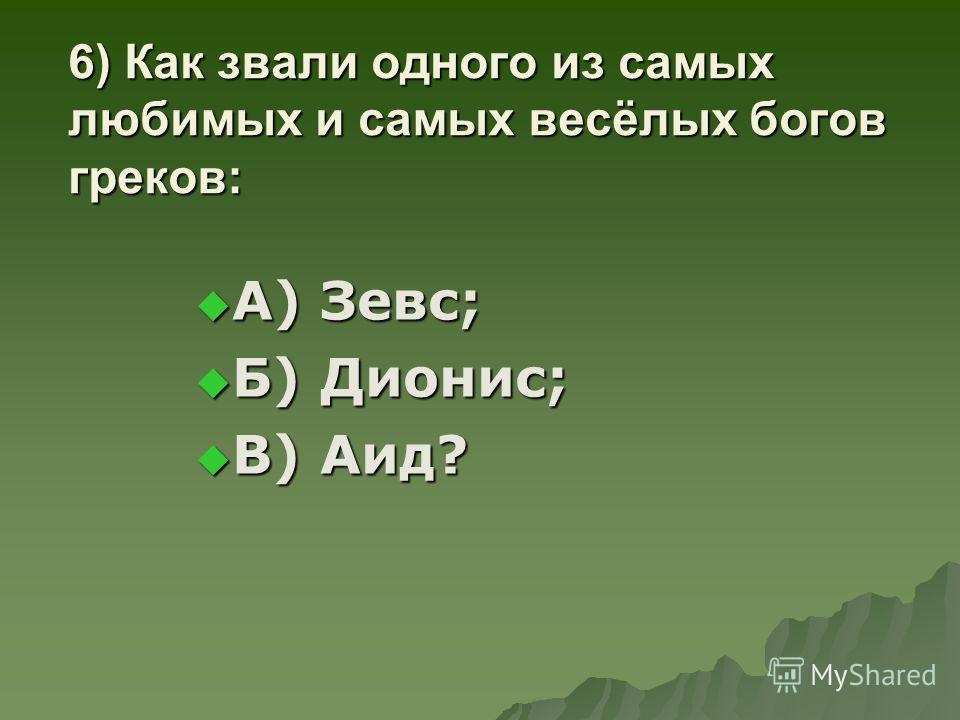 6) Как звали одного из самых любимых и самых весёлых богов греков:

А) Зевс;
Б) Дионис;
В) Аид?

MyShared